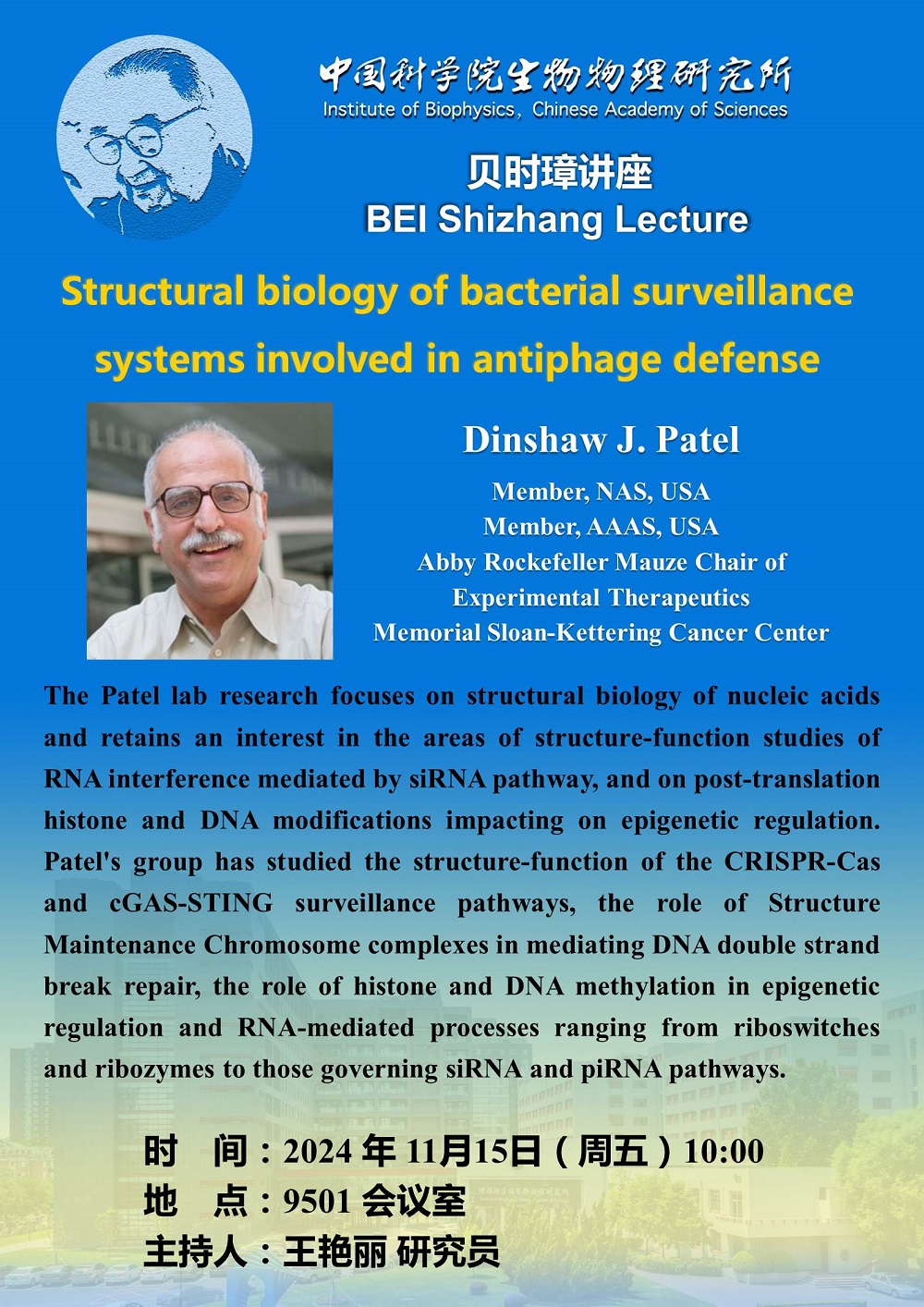 中国科学院生物物理研究所
Institute of Biophysics, Chinese Academy of Sciences

贝时璋讲座
BEI Shizhang Lecture

Structural biology of bacterial surveillance systems involved in antiphage defense

Dinshaw J. Patel
Member, NAS, USA
Member, AAAS, USA
Abby Rockefeller Mauze Chair of Experimental Therapeutics
Memorial Sloan-Kettering Cancer Center

The Patel lab research focuses on structural biology of nucleic acids and retains an interest in the areas of structure-function studies of RNA interference mediated by siRNA pathway, and on post-translation histone and DNA modifications impacting on epigenetic regulation. Patel's group has studied the structure-function of the CRISPR-Cas and cGAS-STING surveillance pathways, the role of Structure Maintenance Chromosome complexes in mediating DNA double strand break repair, the role of histone and DNA methylation in epigenetic regulation and RNA-mediated processes ranging from riboswitches and ribozymes to those governing siRNA and piRNA pathways.

时　间：2024 年 11月15日（周五）10:00
地　点：9501 会议室
主持人：王艳丽 研究员